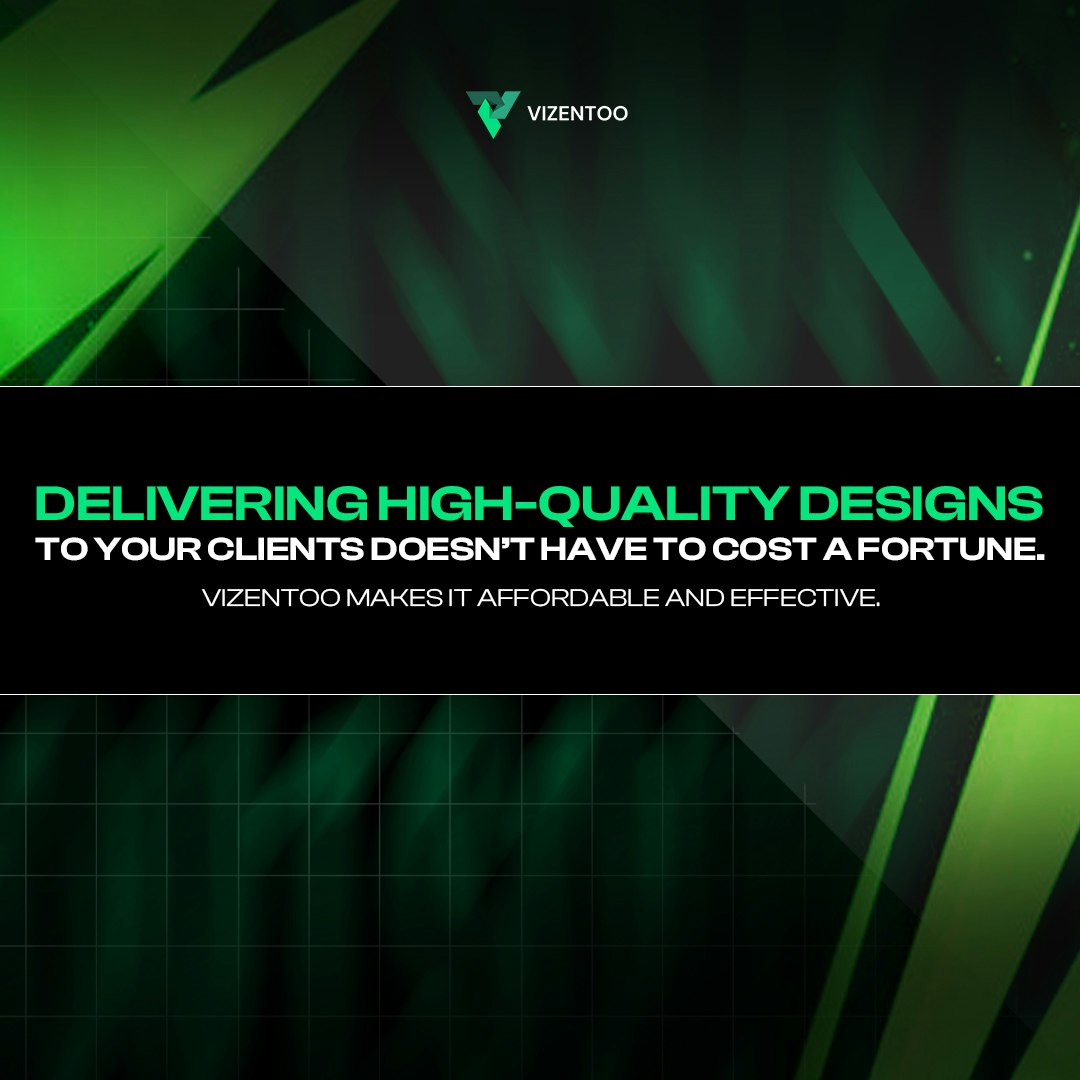 VIZENTOO

DELIVERING HIGH-QUALITY DESIGNS TO YOUR CLIENTS DOESN'T HAVE TO COST A FORTUNE.

VIZENTOO MAKES IT AFFORDABLE AND EFFECTIVE.